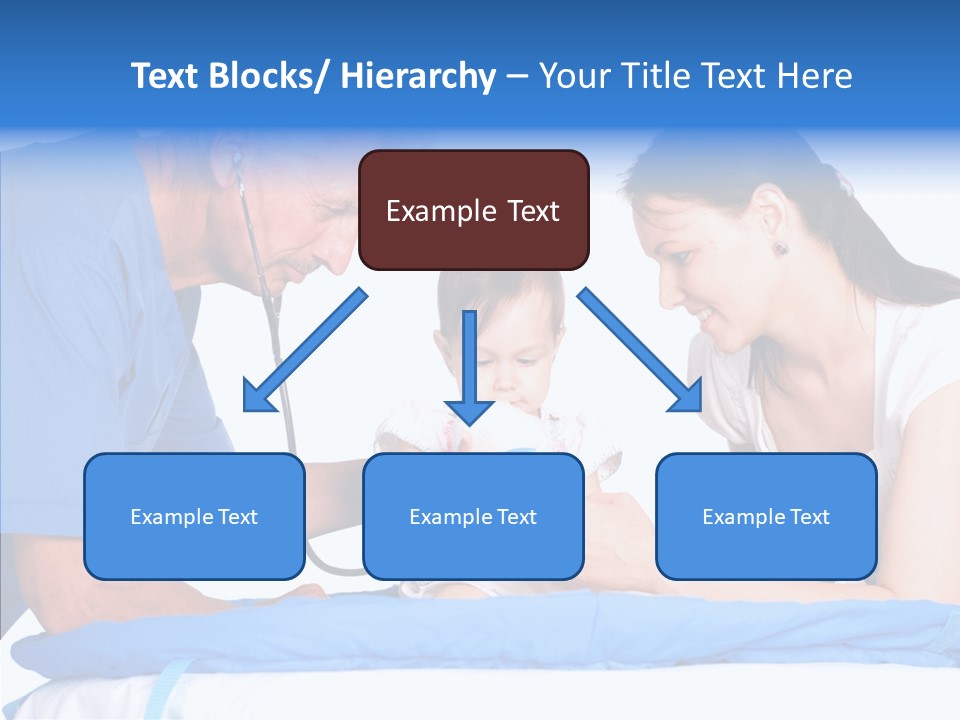 Text Blocks/ Hierarchy – Your Title Text Here

Example Text

Example Text

Example Text

Example Text